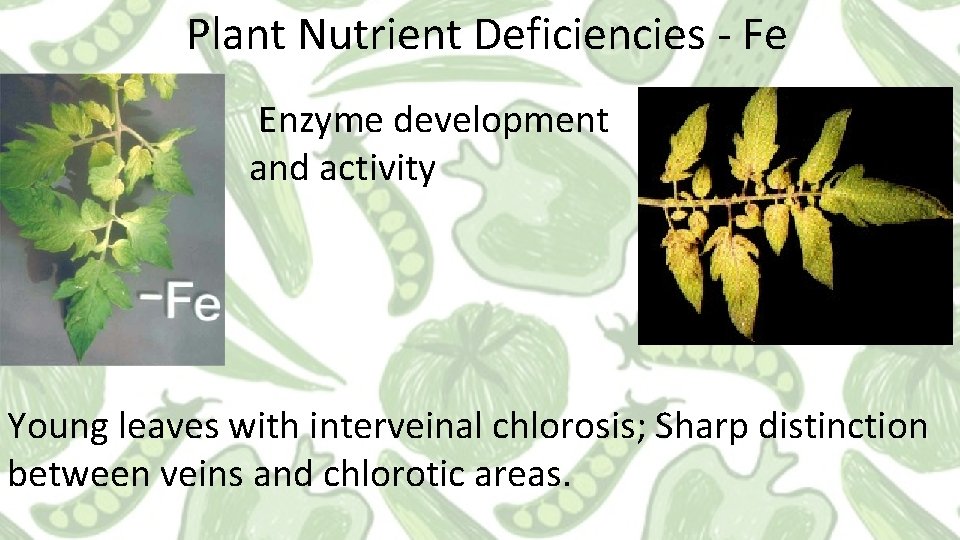 Plant Nutrient Deficiencies - Fe

-Fe

Enzyme development and activity

Young leaves with interveinal chlorosis; Sharp distinction between veins and chlorotic areas.